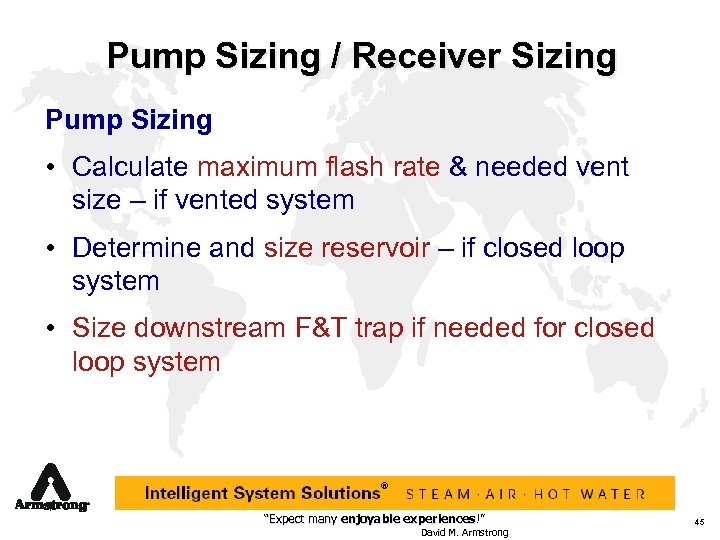 Pump Sizing / Receiver Sizing

Pump Sizing

• Calculate maximum flash rate & needed vent size – if vented system

• Determine and size reservoir – if closed loop system

• Size downstream F&T trap if needed for closed loop system

Armstrong

Intelligent System Solutions® STEAM · AIR · HOT WATER

"Expect many enjoyable experiences!"
David M. Armstrong

45